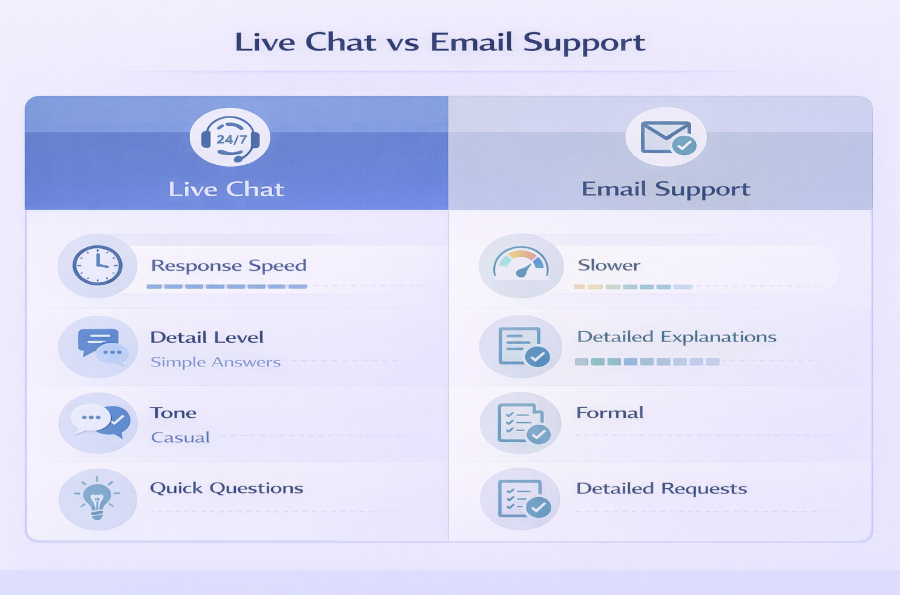 Live Chat vs Email Support

24/7

Live Chat

Response Speed

Detail Level
Simple Answers

Tone
Casual

Quick Questions

Email Support

Slower

Detailed Explanations

Formal

Detailed Requests